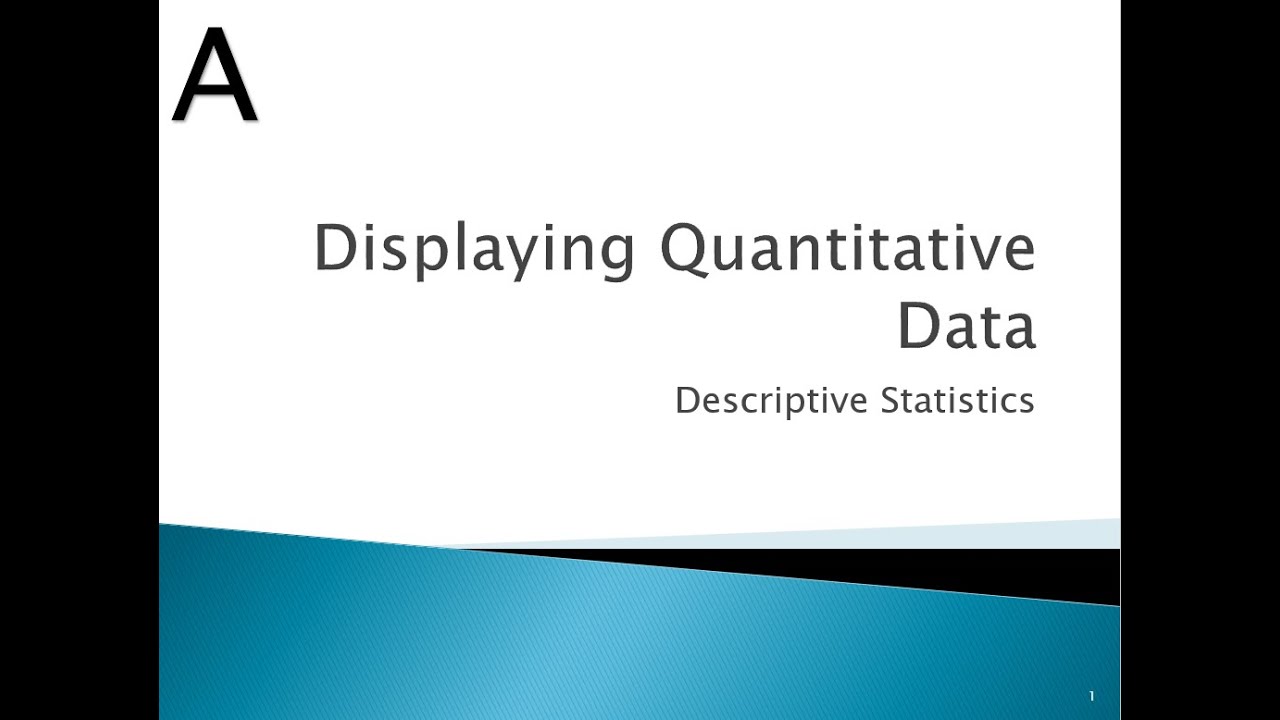 A

Displaying Quantitative Data

Descriptive Statistics

1